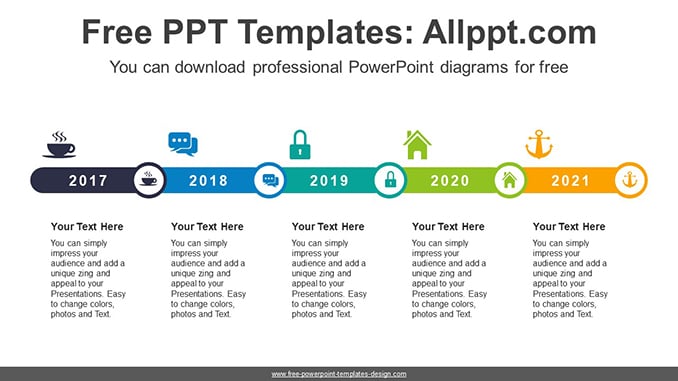 Free PPT Templates: Allppt.com

You can download professional PowerPoint diagrams for free

2017

2018

2019

2020

2021

Your Text Here

You can simply impress your audience and add a unique zing and appeal to your Presentations. Easy to change colors, photos and Text.

Your Text Here

You can simply impress your audience and add a unique zing and appeal to your Presentations. Easy to change colors, photos and Text.

Your Text Here

You can simply impress your audience and add a unique zing and appeal to your Presentations. Easy to change colors, photos and Text.

Your Text Here

You can simply impress your audience and add a unique zing and appeal to your Presentations. Easy to change colors, photos and Text.

Your Text Here

You can simply impress your audience and add a unique zing and appeal to your Presentations. Easy to change colors, photos and Text.

www.free-powerpoint-templates-design.com